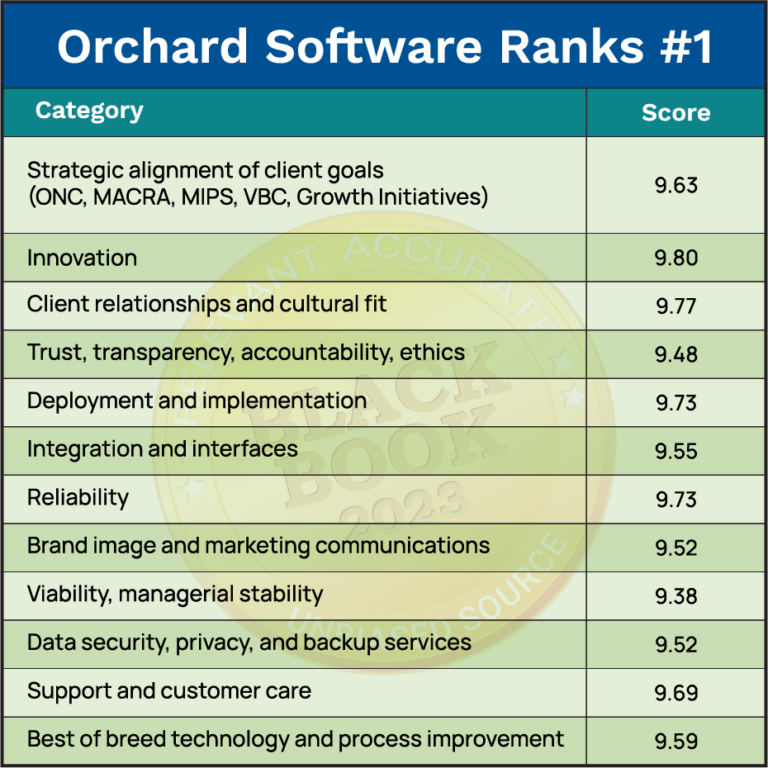 Orchard Software Ranks #1

| Category | Score |
|---|---|
| Strategic alignment of client goals (ONC, MACRA, MIPS, VBC, Growth Initiatives) | 9.63 |
| Innovation | 9.80 |
| Client relationships and cultural fit | 9.77 |
| Trust, transparency, accountability, ethics | 9.48 |
| Deployment and implementation | 9.73 |
| Integration and interfaces | 9.55 |
| Reliability | 9.73 |
| Brand image and marketing communications | 9.52 |
| Viability, managerial stability | 9.38 |
| Data security, privacy, and backup services | 9.52 |
| Support and customer care | 9.69 |
| Best of breed technology and process improvement | 9.59 |

RELEVANT. ACCURATE
BLACK BOOK
2023
UNBIASED SOURCE